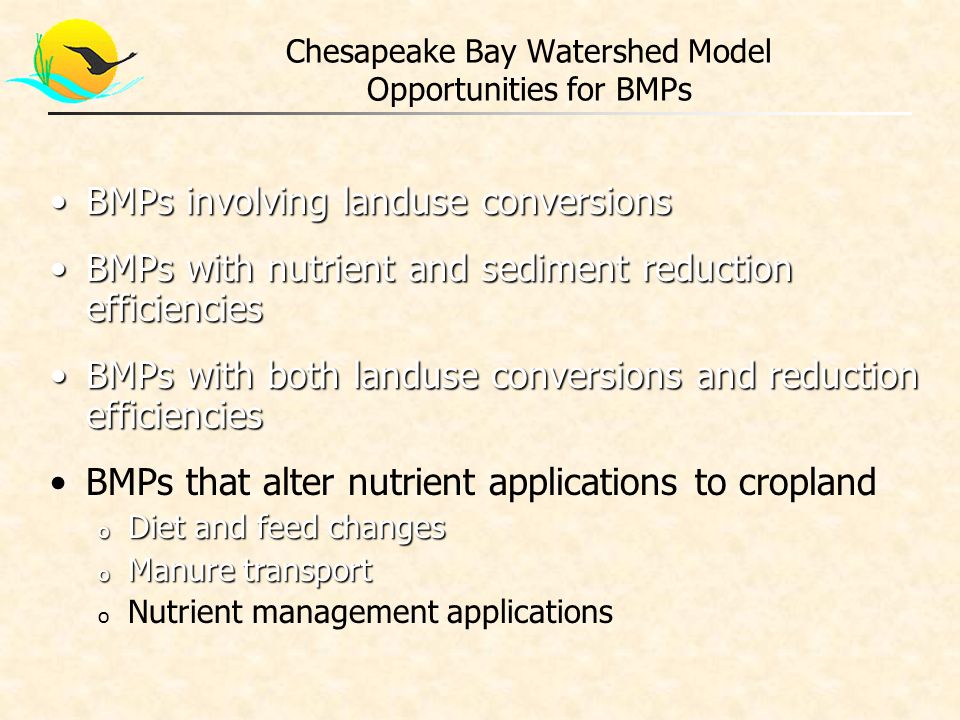 Chesapeake Bay Watershed Model
Opportunities for BMPs

• BMPs involving landuse conversions

• BMPs with nutrient and sediment reduction efficiencies

• BMPs with both landuse conversions and reduction efficiencies

• BMPs that alter nutrient applications to cropland
o Diet and feed changes
o Manure transport
o Nutrient management applications